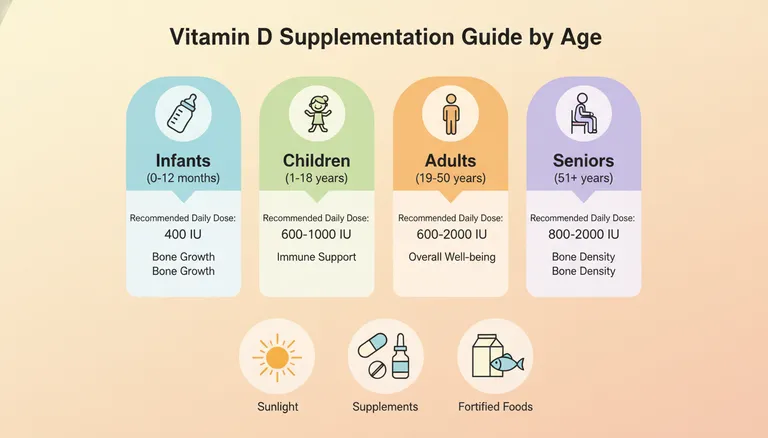 Vitamin D Supplementation Guide by Age

Infants
(0-12 months)

Recommended Daily Dose:
400 IU

Bone Growth
Bone Growth

Children
(1-18 years)

Recommended Daily Dose:
600-1000 IU

Immune Support

Adults
(19-50 years)

Recommended Daily Dose:
600-2000 IU

Overall Well-being

Seniors
(51+ years)

Recommended Daily Dose:
800-2000 IU

Bone Density
Bone Density

Sunlight

Supplements

Fortified Foods